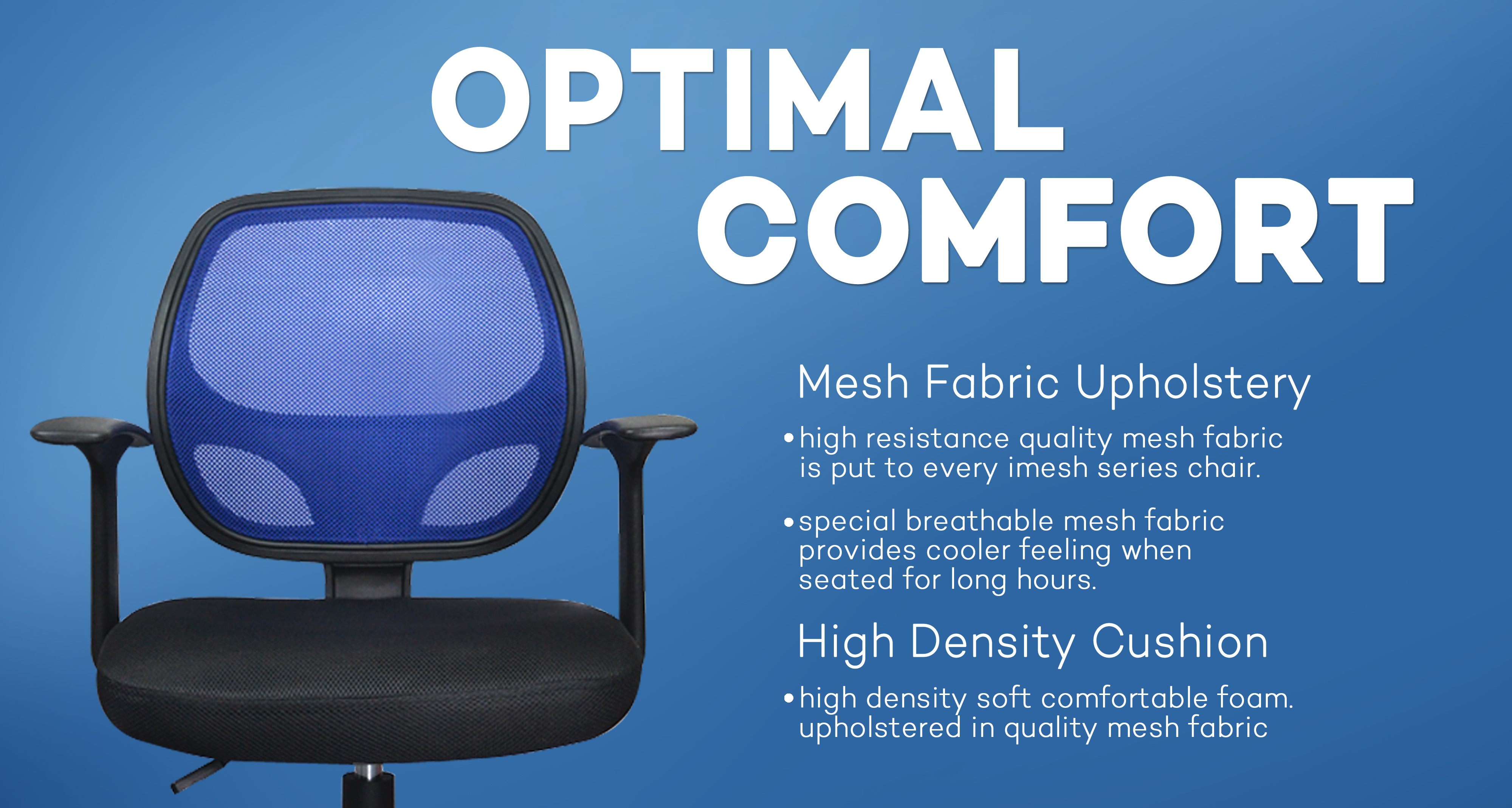 OPTIMAL COMFORT

Mesh Fabric Upholstery

• high resistance quality mesh fabric is put to every imesh series chair.

• special breathable mesh fabric provides cooler feeling when seated for long hours.

High Density Cushion

• high density soft comfortable foam. upholstered in quality mesh fabric